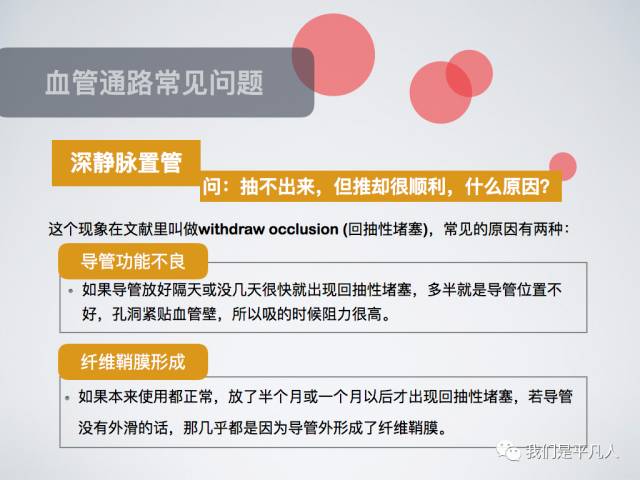 血管通路常见问题

深静脉置管

问：抽不出来，但推却很顺利，什么原因？

这个现象在文献里叫做withdraw occlusion (回抽性堵塞)，常见的原因有两种：

导管功能不良

• 如果导管放好隔天或没几天很快就出现回抽性堵塞，多半就是导管位置不好，孔洞紧贴血管壁，所以吸的时候阻力很高。

纤维鞘膜形成

• 如果本来使用都正常，放了半个月或一个月以后才出现回抽性堵塞，若导管没有外滑的话，那几乎都是因为导管外形成了纤维鞘膜。

我们是平凡人